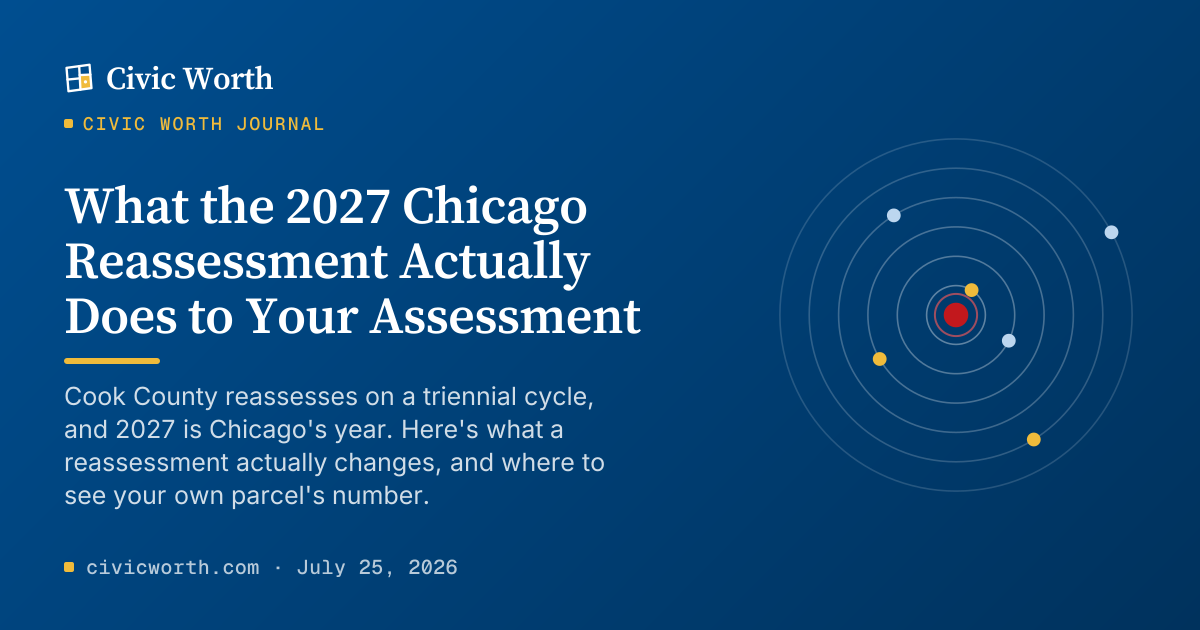 Civic Worth

CIVIC WORTH JOURNAL

What the 2027 Chicago Reassessment Actually Does to Your Assessment

Cook County reassesses on a triennial cycle, and 2027 is Chicago's year. Here's what a reassessment actually changes, and where to see your own parcel's number.

civicworth.com · July 25, 2026